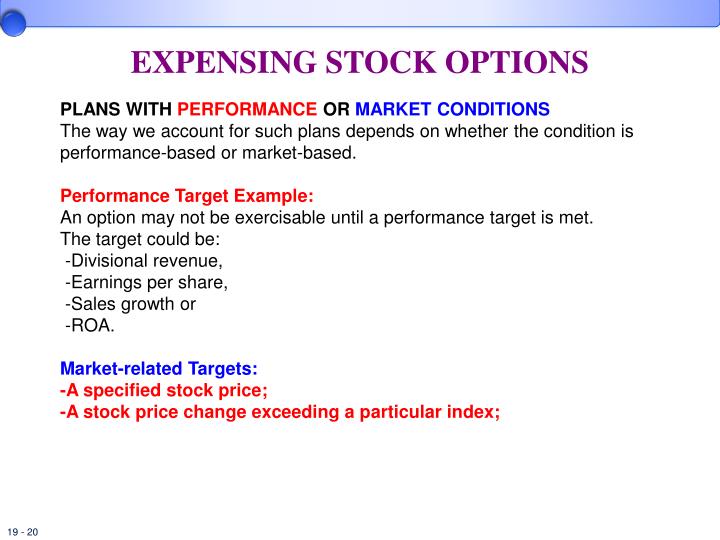 EXPENSING STOCK OPTIONS

PLANS WITH PERFORMANCE OR MARKET CONDITIONS
The way we account for such plans depends on whether the condition is performance-based or market-based.

Performance Target Example:
An option may not be exercisable until a performance target is met.
The target could be:
-Divisional revenue,
-Earnings per share,
-Sales growth or
-ROA.

Market-related Targets:
-A specified stock price;
-A stock price change exceeding a particular index;

19 - 20